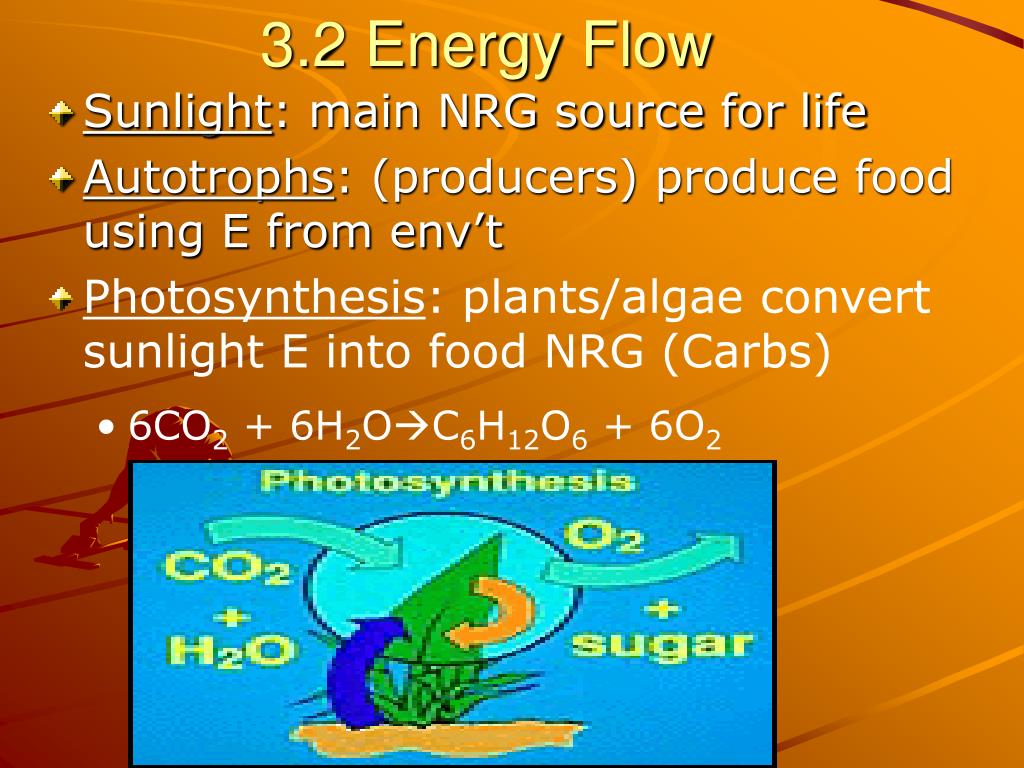 3.2 Energy Flow

Sunlight: main NRG source for life

Autotrophs: (producers) produce food using E from env’t

Photosynthesis: plants/algae convert sunlight E into food NRG (Carbs)

• $6CO_2 + 6H_2O \rightarrow C_6H_{12}O_6 + 6O_2$

Photosynthesis

$CO_2$

+

$H_2O$

$O_2$

+

sugar